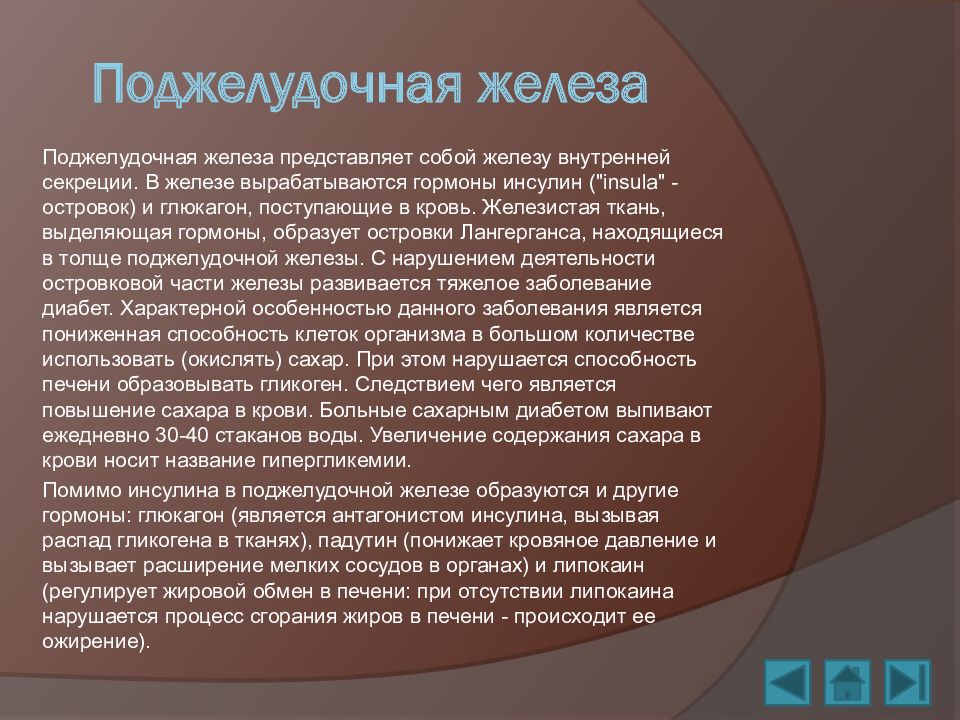 Поджелудочная железа

Поджелудочная железа представляет собой железу внутренней секреции. В железе вырабатываются гормоны инсулин ("insula" - островок) и глюкагон, поступающие в кровь. Железистая ткань, выделяющая гормоны, образует островки Лангерганса, находящиеся в толще поджелудочной железы. С нарушением деятельности островковой части железы развивается тяжелое заболевание диабет. Характерной особенностью данного заболевания является пониженная способность клеток организма в большом количестве использовать (окислять) сахар. При этом нарушается способность печени образовывать гликоген. Следствием чего является повышение сахара в крови. Больные сахарным диабетом выпивают ежедневно 30-40 стаканов воды. Увеличение содержания сахара в крови носит название гипергликемии.

Помимо инсулина в поджелудочной железе образуются и другие гормоны: глюкагон (является антагонистом инсулина, вызывая распад гликогена в тканях), падутин (понижает кровяное давление и вызывает расширение мелких сосудов в органах) и липокаин (регулирует жировой обмен в печени: при отсутствии липокаина нарушается процесс сгорания жиров в печени - происходит ее ожирение).